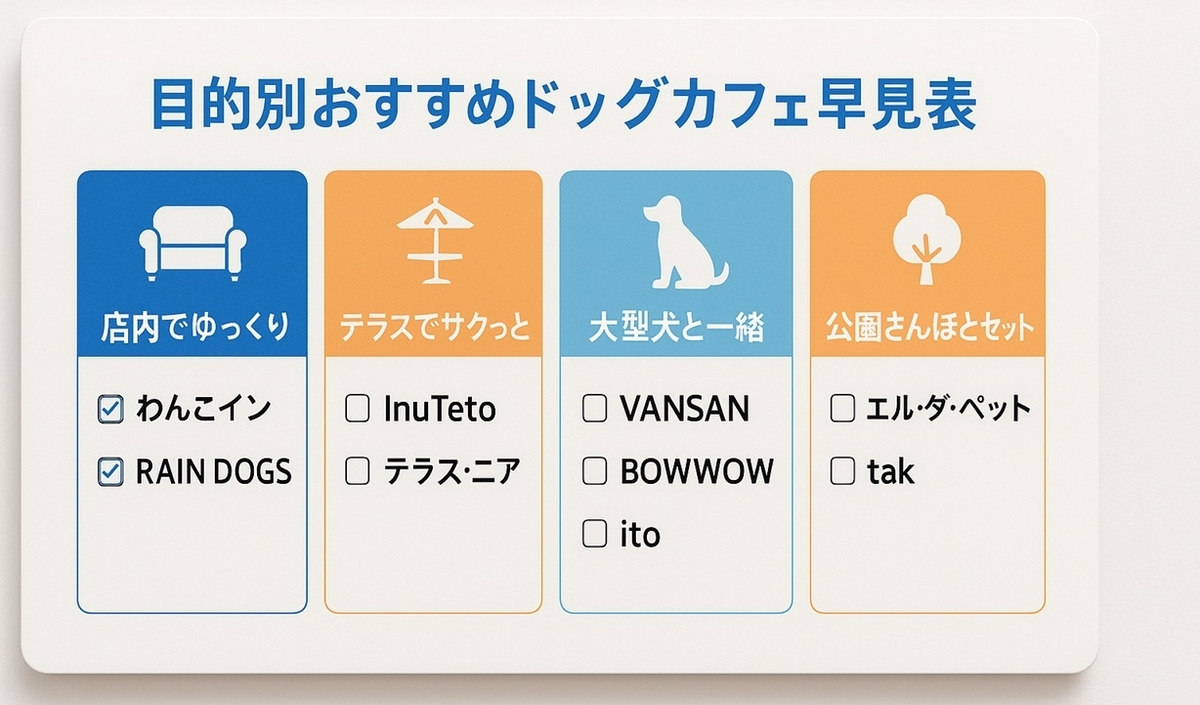 目的別おすすめドッグカフェ早見表

店内でゆっくり

☑ わんこイン

☑ RAIN DOGS

テラスでサクっと

☐ InuTeto

☐ テラス·ニア

大型犬と一緒

☐ VANSAN

☐ BOWWOW

☐ ito

公園さんほとセット

☐ エル·ダ·ペット

☐ tak